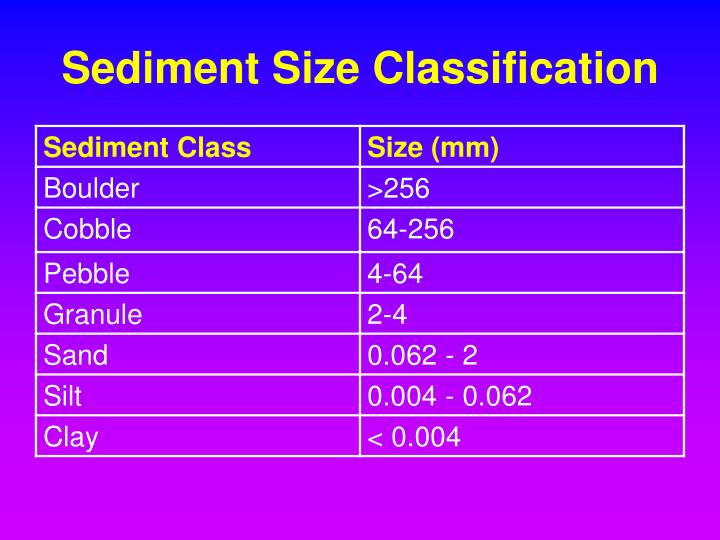 Sediment Size Classification

| Sediment Class | Size (mm) |
|---|---|
| Boulder | >256 |
| Cobble | 64-256 |
| Pebble | 4-64 |
| Granule | 2-4 |
| Sand | 0.062 - 2 |
| Silt | 0.004 - 0.062 |
| Clay | < 0.004 |